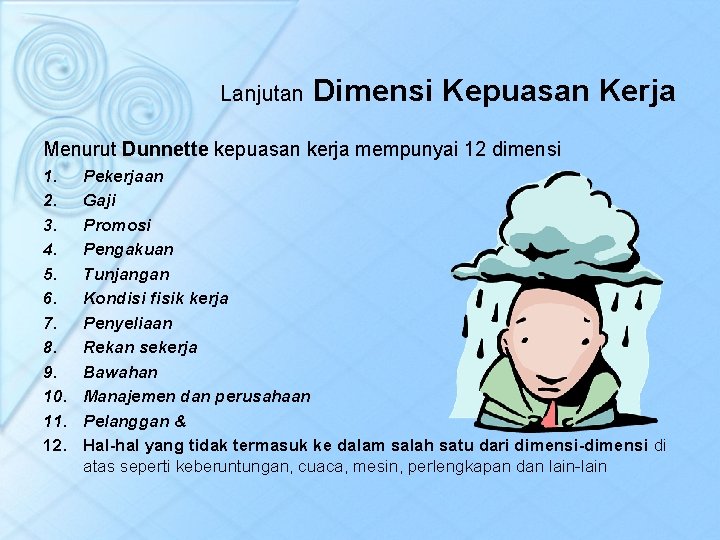 Lanjutan Dimensi Kepuasan Kerja

Menurut Dunnette kepuasan kerja mempunyai 12 dimensi

1. Pekerjaan
2. Gaji
3. Promosi
4. Pengakuan
5. Tunjangan
6. Kondisi fisik kerja
7. Penyeliaan
8. Rekan sekerja
9. Bawahan
10. Manajemen dan perusahaan
11. Pelanggan &
12. Hal-hal yang tidak termasuk ke dalam salah satu dari dimensi-dimensi di atas seperti keberuntungan, cuaca, mesin, perlengkapan dan lain-lain